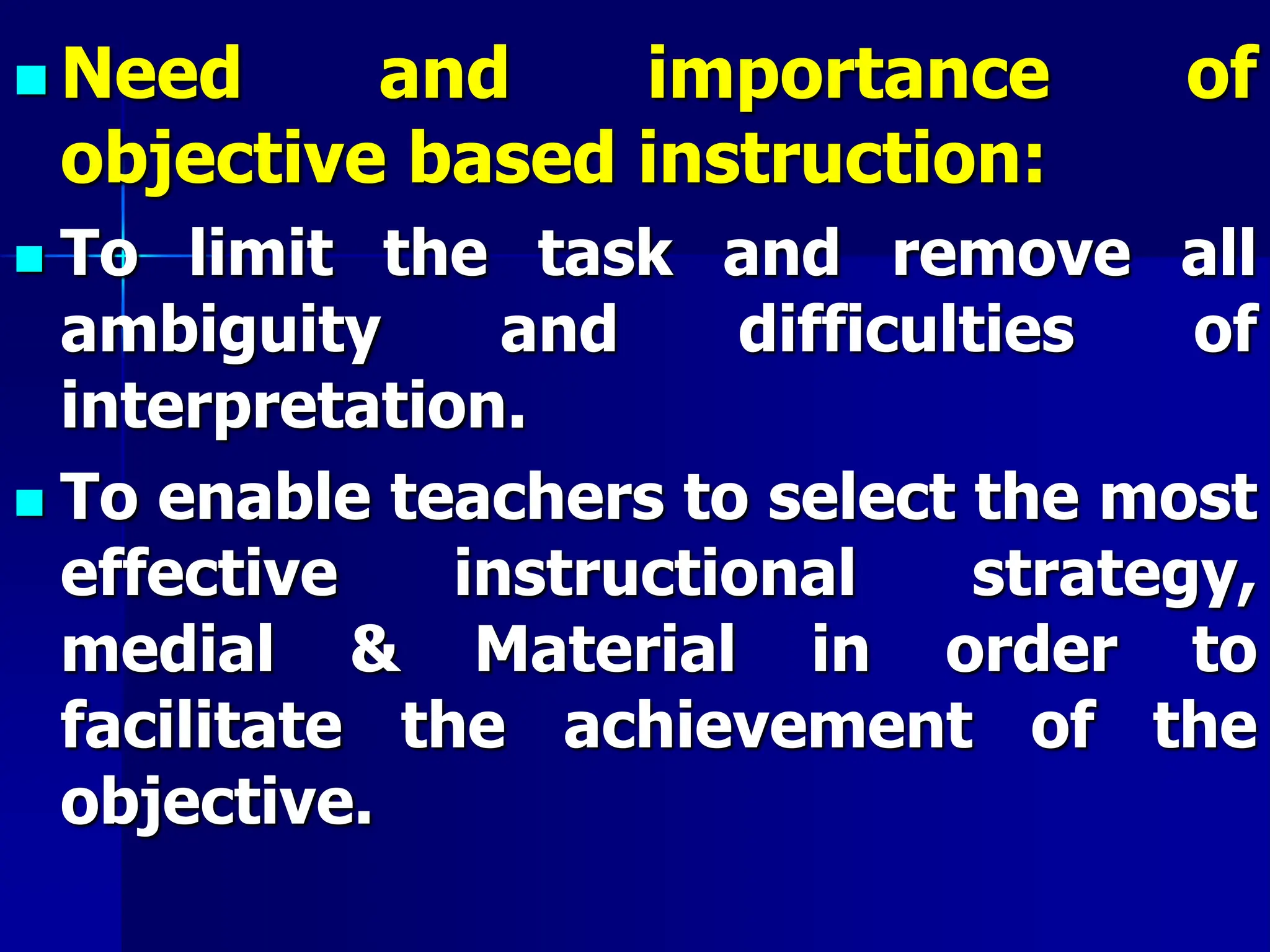 Need and importance of objective based instruction:

To limit the task and remove all ambiguity and difficulties of interpretation.

To enable teachers to select the most effective instructional strategy, medial & Material in order to facilitate the achievement of the objective.